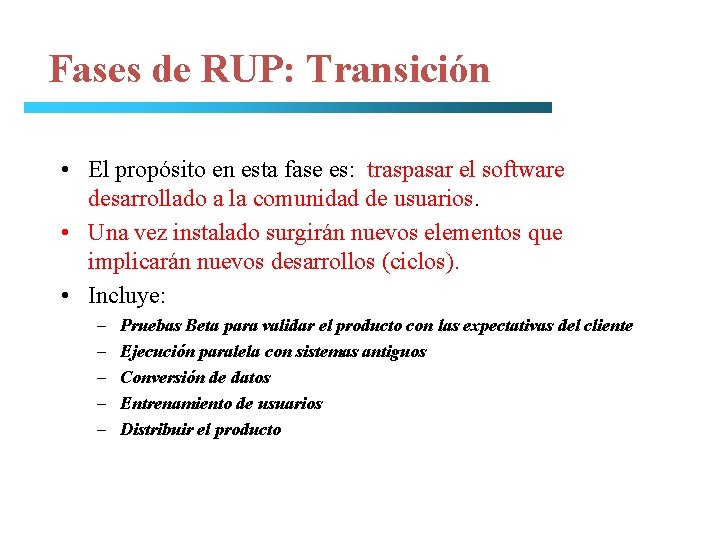 Fases de RUP: Transición

• El propósito en esta fase es: traspasar el software desarrollado a la comunidad de usuarios.
• Una vez instalado surgirán nuevos elementos que implicarán nuevos desarrollos (ciclos).
• Incluye:
– Pruebas Beta para validar el producto con las expectativas del cliente
– Ejecución paralela con sistemas antiguos
– Conversión de datos
– Entrenamiento de usuarios
– Distribuir el producto